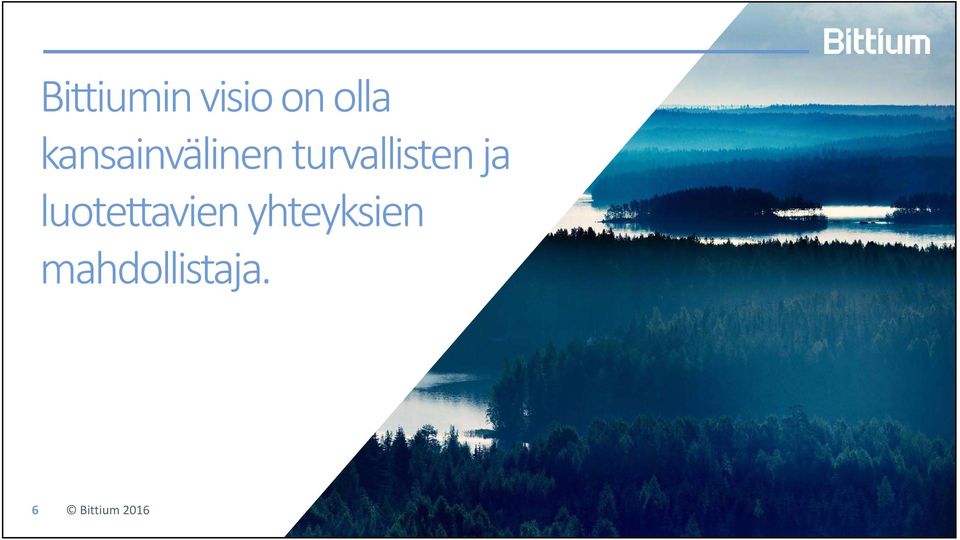 Bittium

Bittiumin visio on olla kansainvälinen turvallisten ja luotettavien yhteyksien mahdollistaja.

6 © Bittium 2016